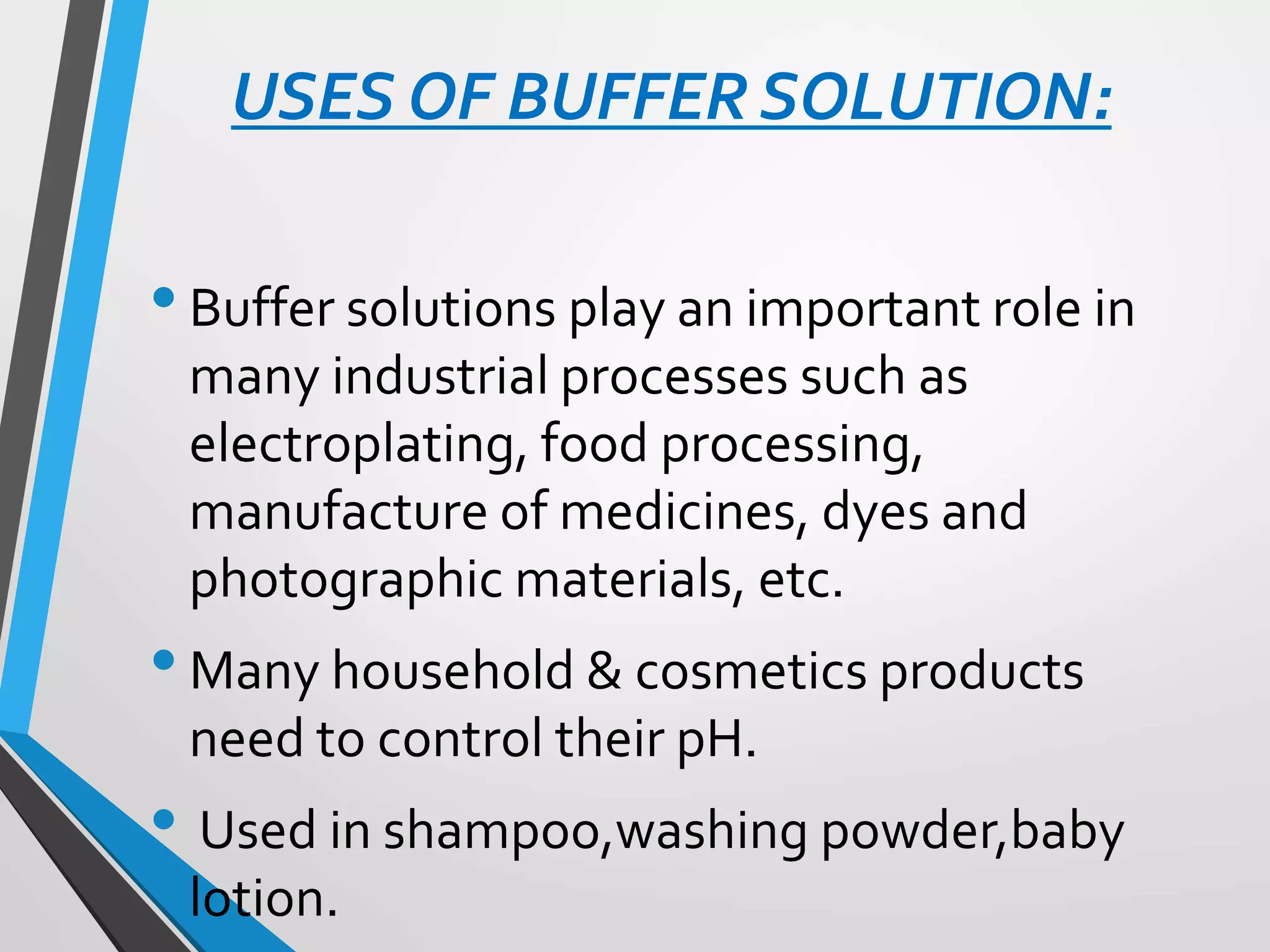 USES OF BUFFER SOLUTION:

• Buffer solutions play an important role in many industrial processes such as electroplating, food processing, manufacture of medicines, dyes and photographic materials, etc.

• Many household & cosmetics products need to control their pH.

• Used in shampoo,washing powder,baby lotion.